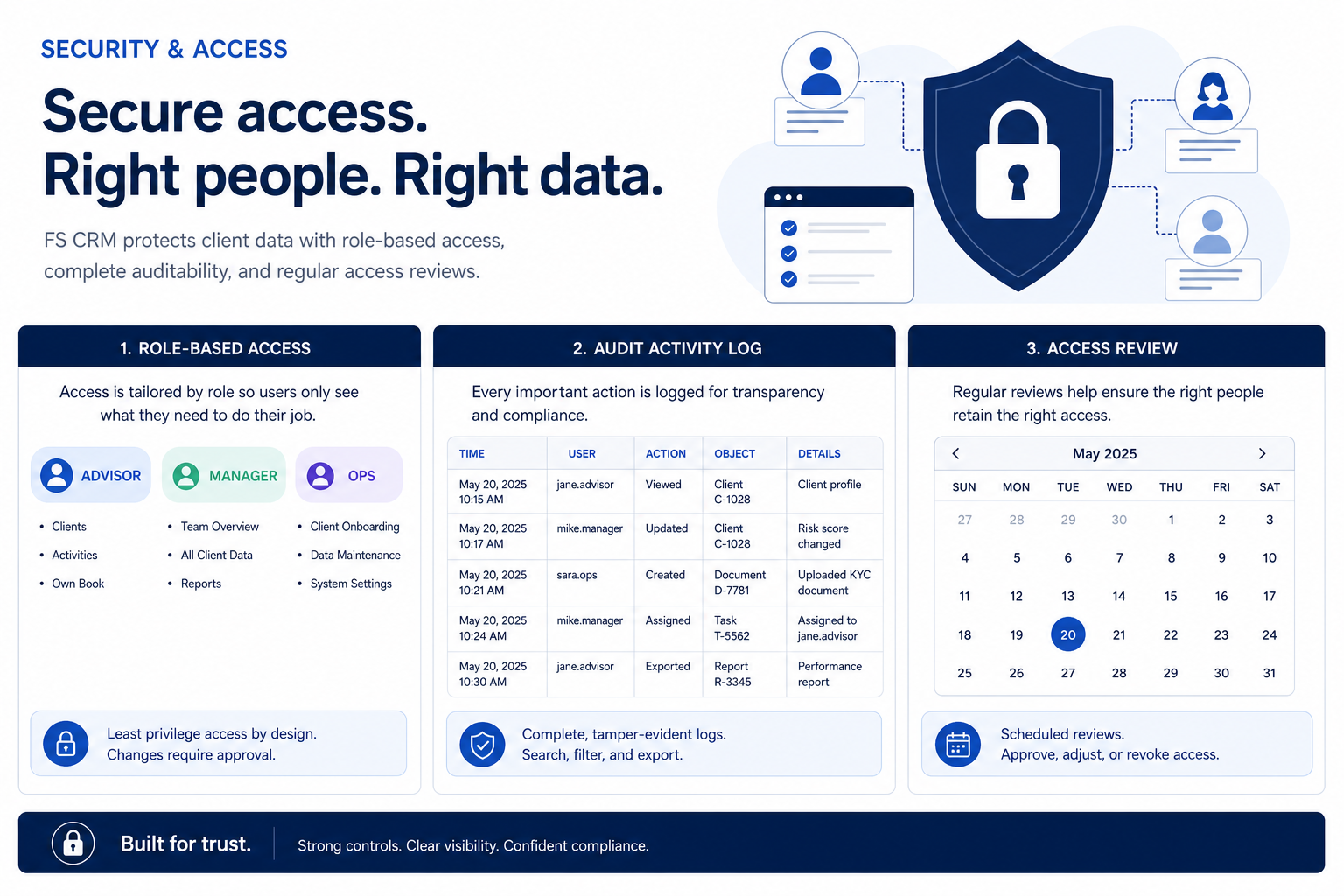 SECURITY & ACCESS

Secure access.
Right people. Right data.

FS CRM protects client data with role-based access, complete auditability, and regular access reviews.

1. ROLE-BASED ACCESS

Access is tailored by role so users only see what they need to do their job.

ADVISOR
- Clients
- Activities
- Own Book

MANAGER
- Team Overview
- All Client Data
- Reports

OPS
- Client Onboarding
- Data Maintenance
- System Settings

Least privilege access by design.
Changes require approval.

2. AUDIT ACTIVITY LOG

Every important action is logged for transparency and compliance.

| TIME | USER | ACTION | OBJECT | DETAILS |
|---|---|---|---|---|
| May 20, 2025 10:15 AM | jane.advisor | Viewed | Client C-1028 | Client profile |
| May 20, 2025 10:17 AM | mike.manager | Updated | Client C-1028 | Risk score changed |
| May 20, 2025 10:21 AM | sara.ops | Created | Document D-7781 | Uploaded KYC document |
| May 20, 2025 10:24 AM | mike.manager | Assigned | Task T-5562 | Assigned to jane.advisor |
| May 20, 2025 10:30 AM | jane.advisor | Exported | Report R-3345 | Performance report |

Complete, tamper-evident logs.
Search, filter, and export.

3. ACCESS REVIEW

Regular reviews help ensure the right people retain the right access.

May 2025

| SUN | MON | TUE | WED | THU | FRI | SAT |
|---|---|---|---|---|---|---|
| 27 | 28 | 29 | 30 | 1 | 2 | 3 |
| 4 | 5 | 6 | 7 | 8 | 9 | 10 |
| 11 | 12 | 13 | 14 | 15 | 16 | 17 |
| 18 | 19 | 20 | 21 | 22 | 23 | 24 |
| 25 | 26 | 27 | 28 | 29 | 30 | 31 |

Scheduled reviews.
Approve, adjust, or revoke access.

Built for trust. Strong controls. Clear visibility. Confident compliance.